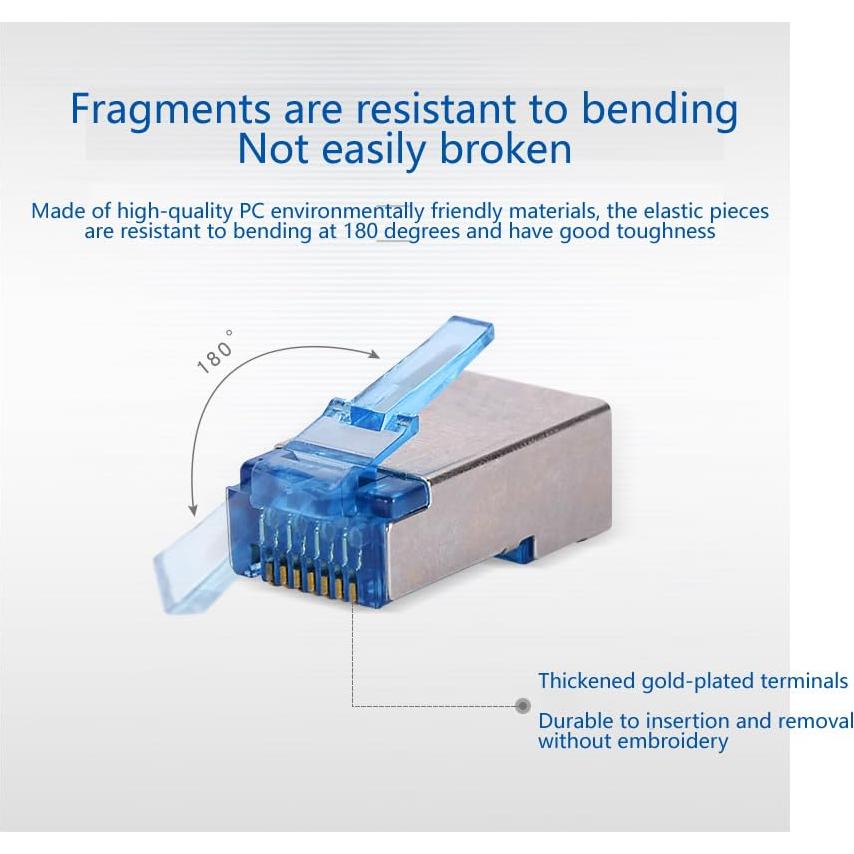 Fragments are resistant to bending
Not easily broken

Made of high-quality PC environmentally friendly materials, the elastic pieces are resistant to bending at 180 degrees and have good toughness

180°

Thickened gold-plated terminals

Durable to insertion and removal without embroidery